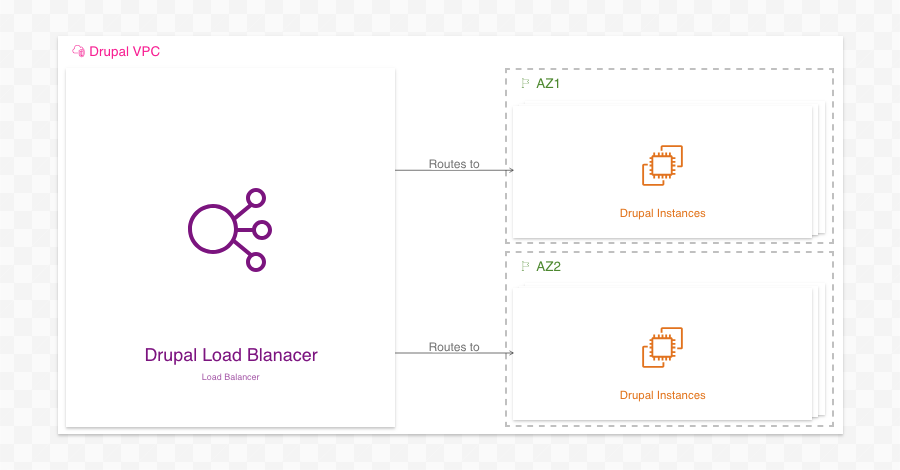 Drupal VPC

Drupal Load Blanacer
Load Balancer

Routes to

Routes to

AZ1

Drupal Instances

AZ2

Drupal Instances